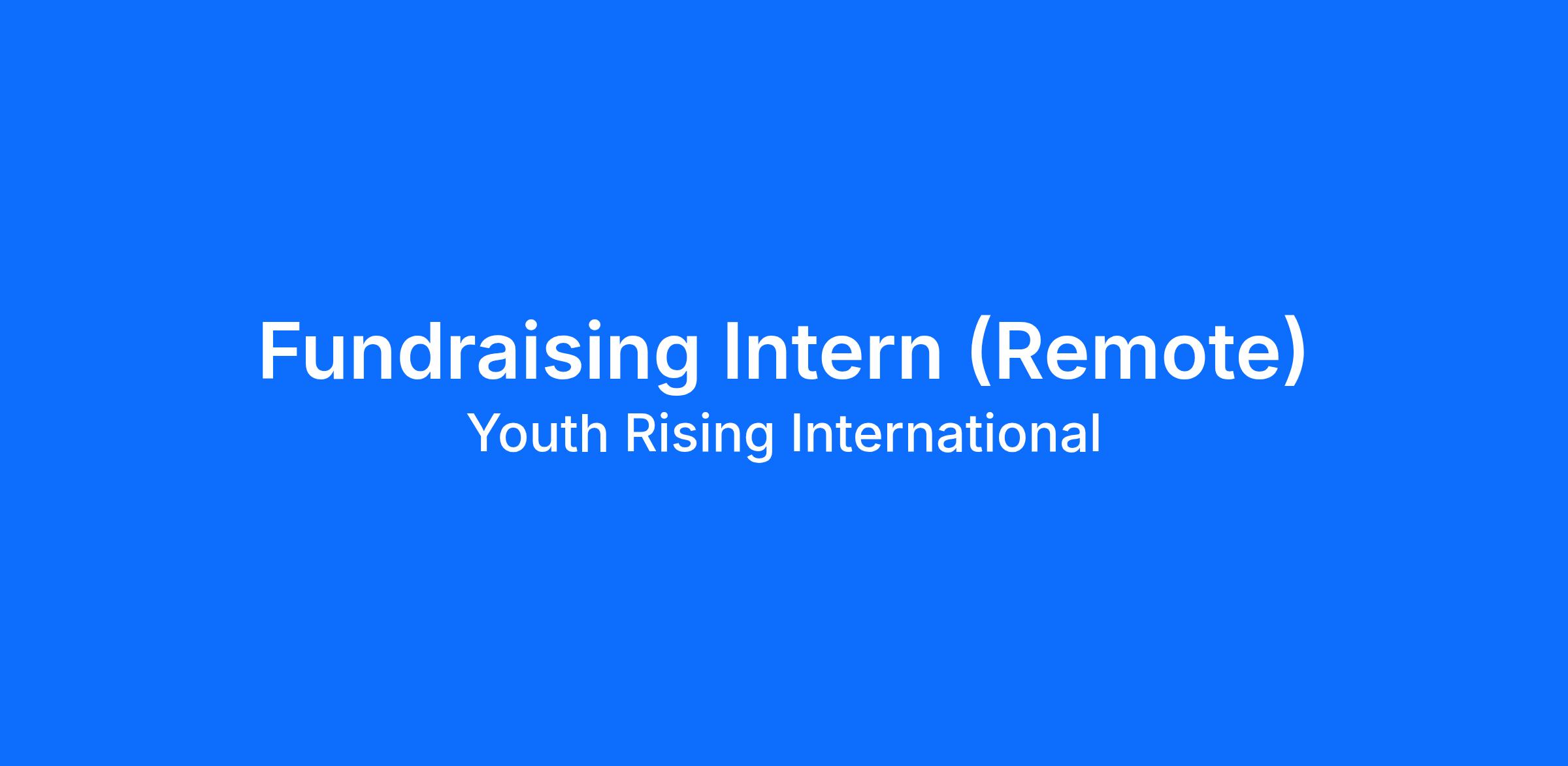 Fundraising Intern (Remote)
Youth Rising International